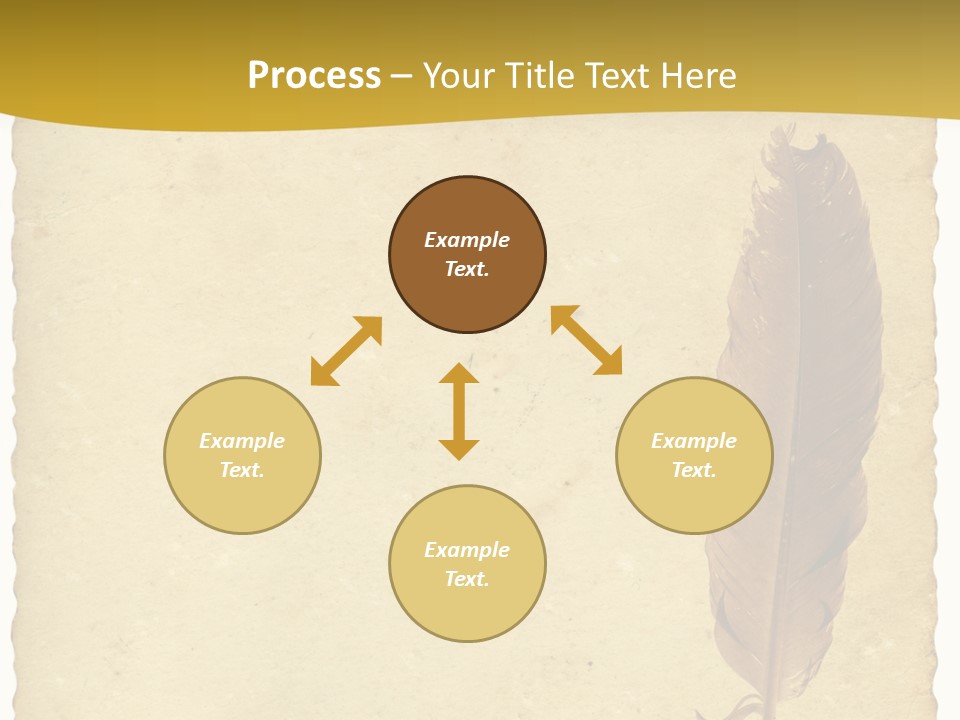 Process – Your Title Text Here

Example Text.

Example Text.

Example Text.

Example Text.